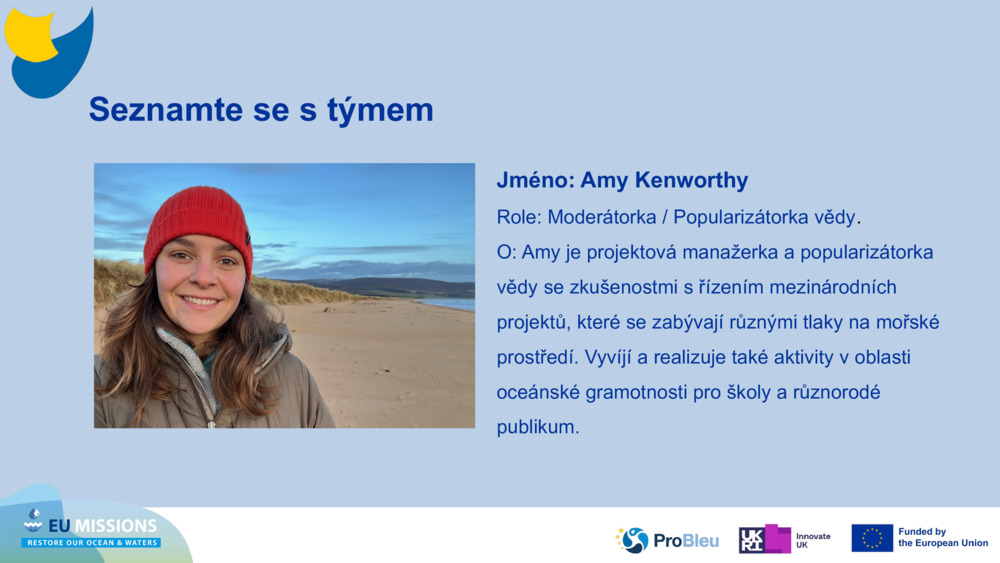 Seznamte se s týmem

Jméno: Amy Kenworthy

Role: Moderátorka / Popularizátorka vědy.

O: Amy je projektová manažerka a popularizátorka vědy se zkušenostmi s řízením mezinárodních projektů, které se zabývají různými tlaky na mořské prostředí. Vyvíjí a realizuje také aktivity v oblasti oceánské gramotnosti pro školy a různorodé publikum.

EU MISSIONS
RESTORE OUR OCEAN & WATERS

ProBleu

UKRI Innovate UK

Funded by the European Union